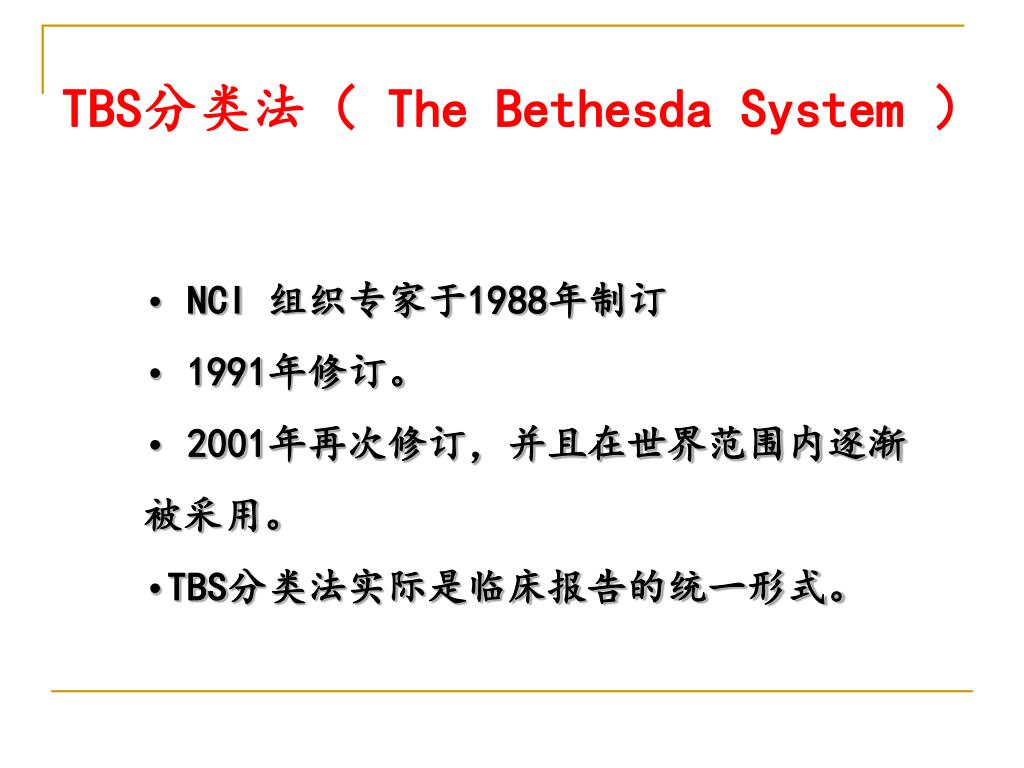 TBS分类法（ The Bethesda System ）

• NCI 组织专家于1988年制订

• 1991年修订。

• 2001年再次修订，并且在世界范围内逐渐被采用。

•TBS分类法实际是临床报告的统一形式。